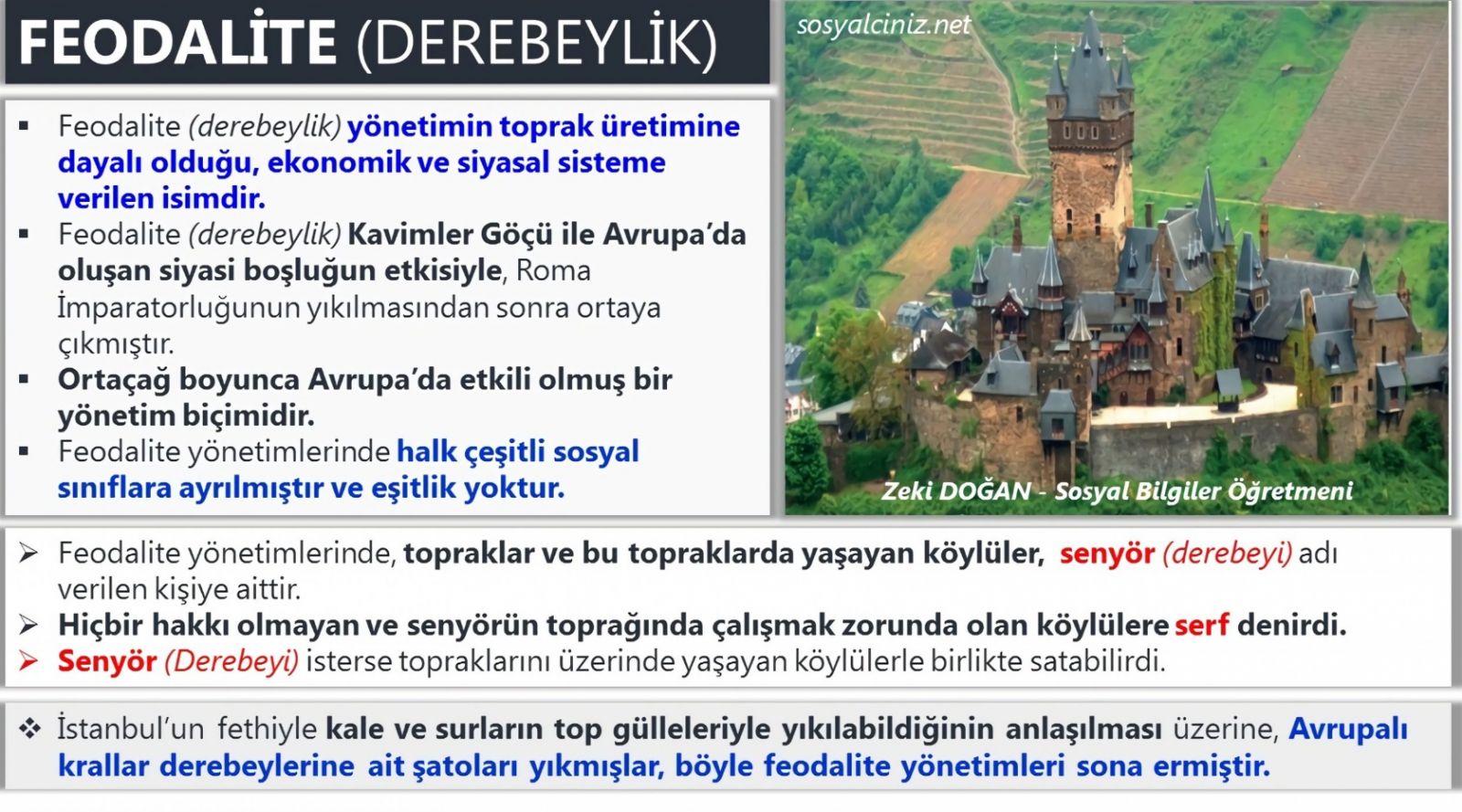 FEODALİTE (DEREBEYLİK)

sosyalciniz.net

▪ Feodalite (derebeylik) yönetimin toprak üretimine dayalı olduğu, ekonomik ve siyasal sisteme verilen isimdir.
▪ Feodalite (derebeylik) Kavimler Göçü ile Avrupa'da oluşan siyasi boşluğun etkisiyle, Roma İmparatorluğunun yıkılmasından sonra ortaya çıkmıştır.
▪ Ortaçağ boyunca Avrupa'da etkili olmuş bir yönetim biçimidir.
▪ Feodalite yönetimlerinde halk çeşitli sosyal sınıflara ayrılmıştır ve eşitlik yoktur.

Zeki DOĞAN - Sosyal Bilgiler Öğretmeni

➢ Feodalite yönetimlerinde, topraklar ve bu topraklarda yaşayan köylüler, senyör (derebeyi) adı verilen kişiye aittir.
➢ Hiçbir hakkı olmayan ve senyörün toprağında çalışmak zorunda olan köylülere serf denirdi.
➢ Senyör (Derebeyi) isterse topraklarını üzerinde yaşayan köylülerle birlikte satabilirdi.

❖ İstanbul'un fethiyle kale ve surların top gülleleriyle yıkılabildiğinin anlaşılması üzerine, Avrupalı krallar derebeylerine ait şatoları yıkmışlar, böyle feodalite yönetimleri sona ermiştir.